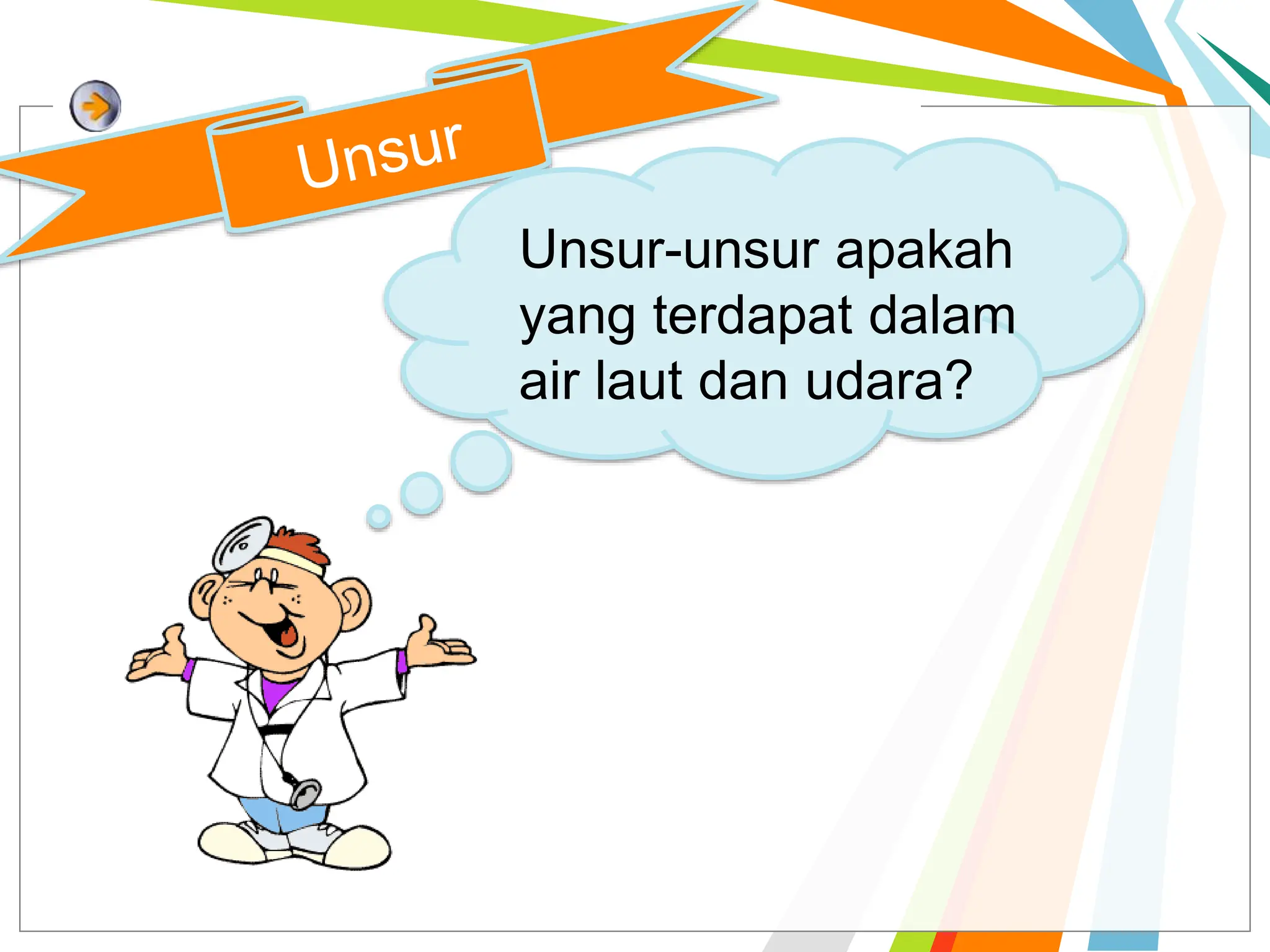 Unsur

Unsur-unsur apakah yang terdapat dalam air laut dan udara?